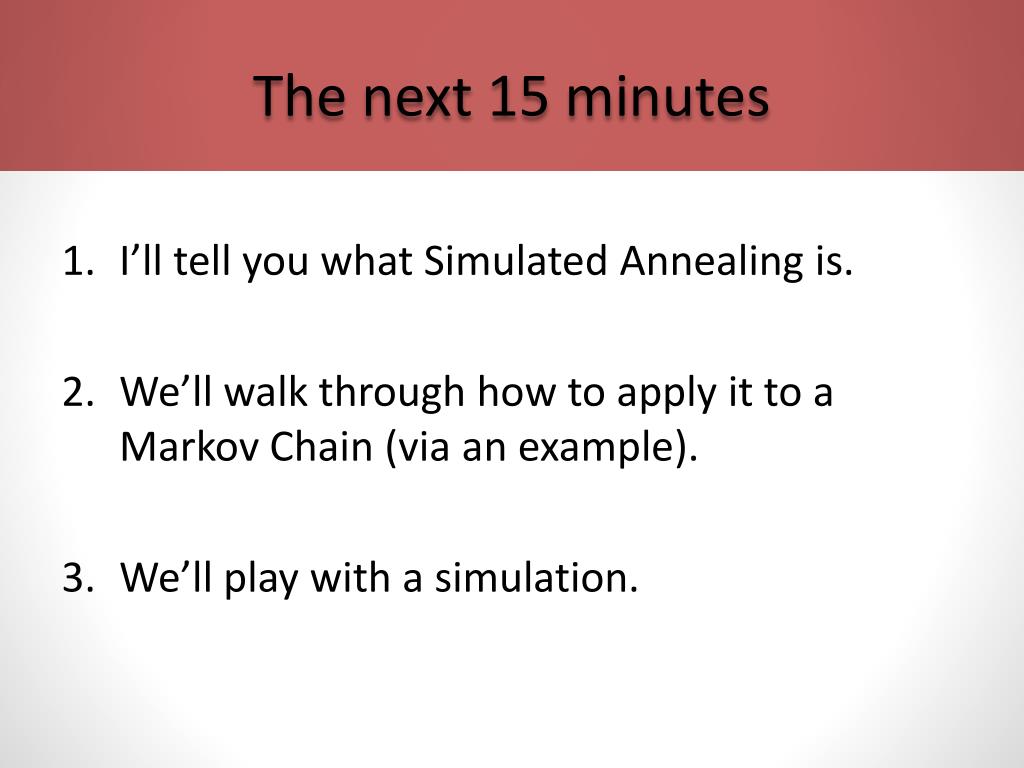 The next 15 minutes

1. I’ll tell you what Simulated Annealing is.

2. We’ll walk through how to apply it to a Markov Chain (via an example).

3. We’ll play with a simulation.